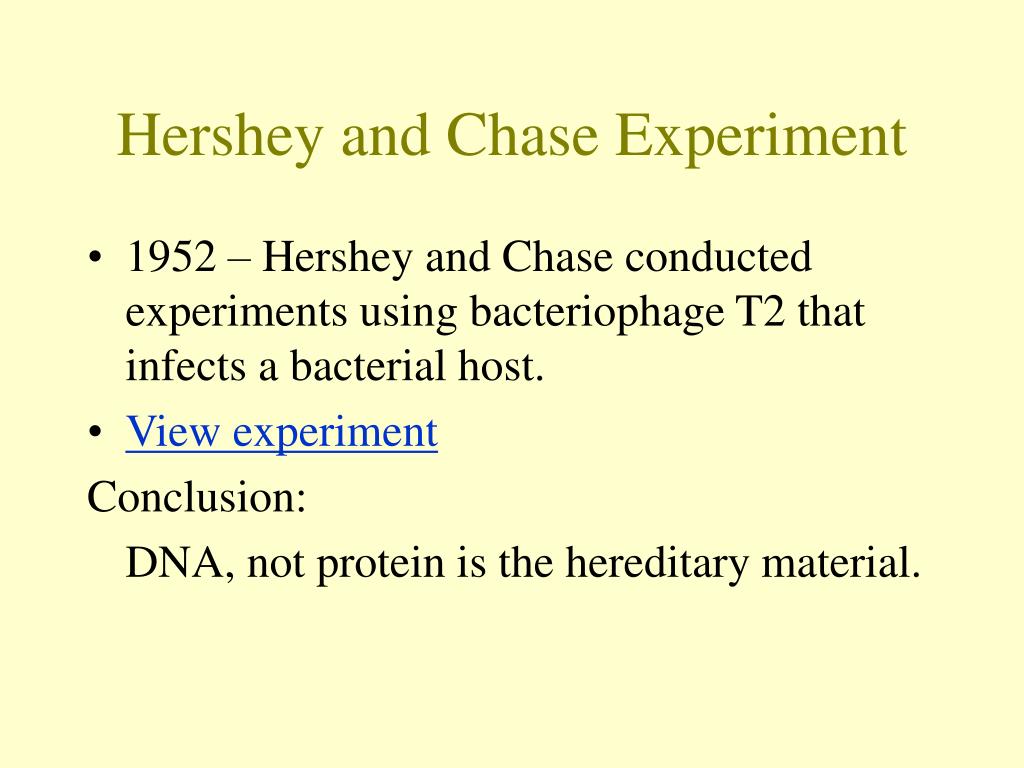 Hershey and Chase Experiment

• 1952 – Hershey and Chase conducted experiments using bacteriophage T2 that infects a bacterial host.
• View experiment

Conclusion:

DNA, not protein is the hereditary material.